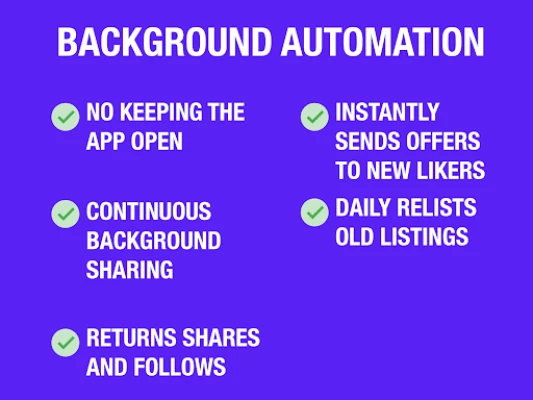 BACKGROUND AUTOMATION

NO KEEPING THE APP OPEN

CONTINUOUS BACKGROUND SHARING

RETURNS SHARES AND FOLLOWS

INSTANTLY SENDS OFFERS TO NEW LIKERS

DAILY RELISTS OLD LISTINGS